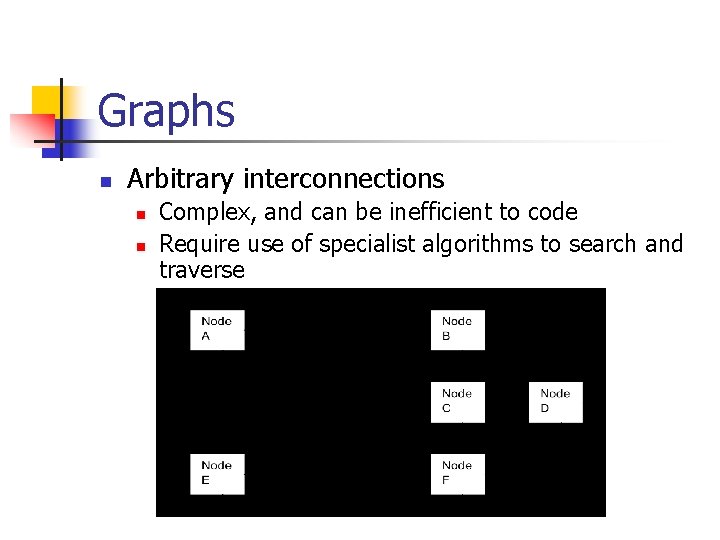 Graphs

Arbitrary interconnections

Complex, and can be inefficient to code

Require use of specialist algorithms to search and traverse

Node A

Node B

Node C

Node D

Node E

Node F